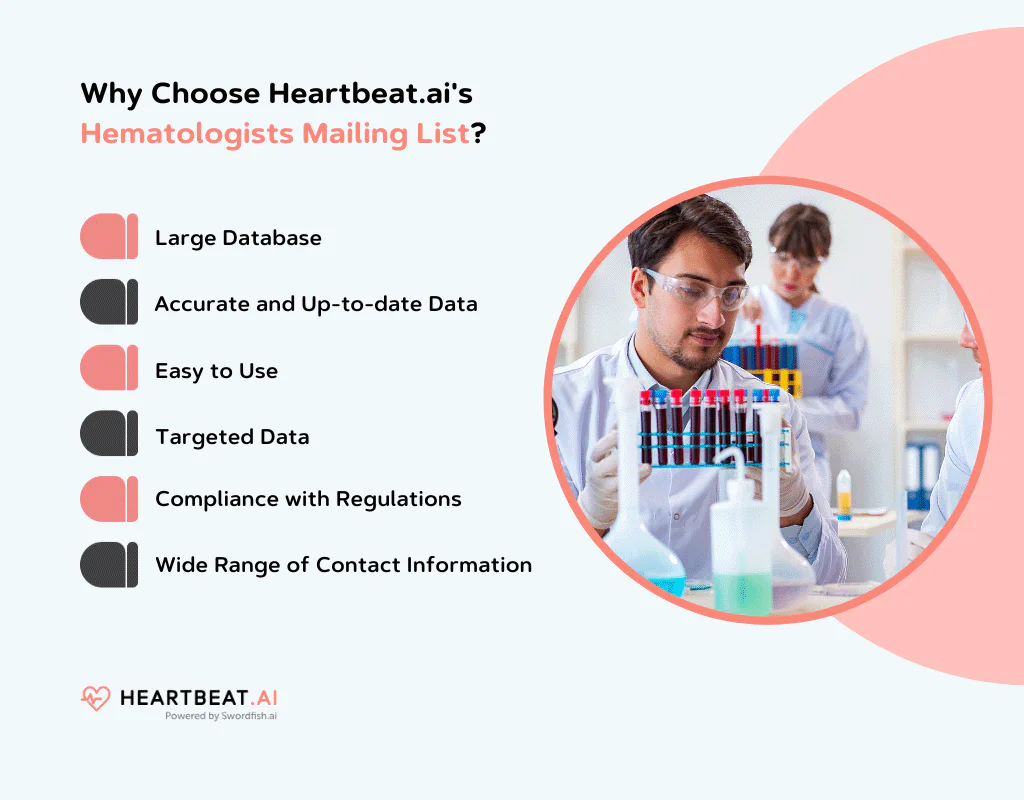 Why Choose Heartbeat.ai's Hematologists Mailing List?

Large Database

Accurate and Up-to-date Data

Easy to Use

Targeted Data

Compliance with Regulations

Wide Range of Contact Information

HEARTBEAT.AI
Powered by Swordfish.ai